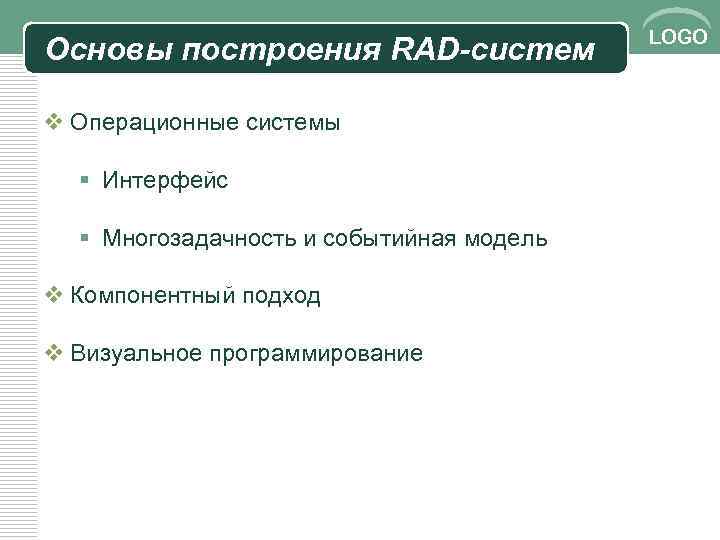 Основы построения RAD-систем

LOGO

❖ Операционные системы

▪ Интерфейс

▪ Многозадачность и событийная модель

❖ Компонентный подход

❖ Визуальное программирование